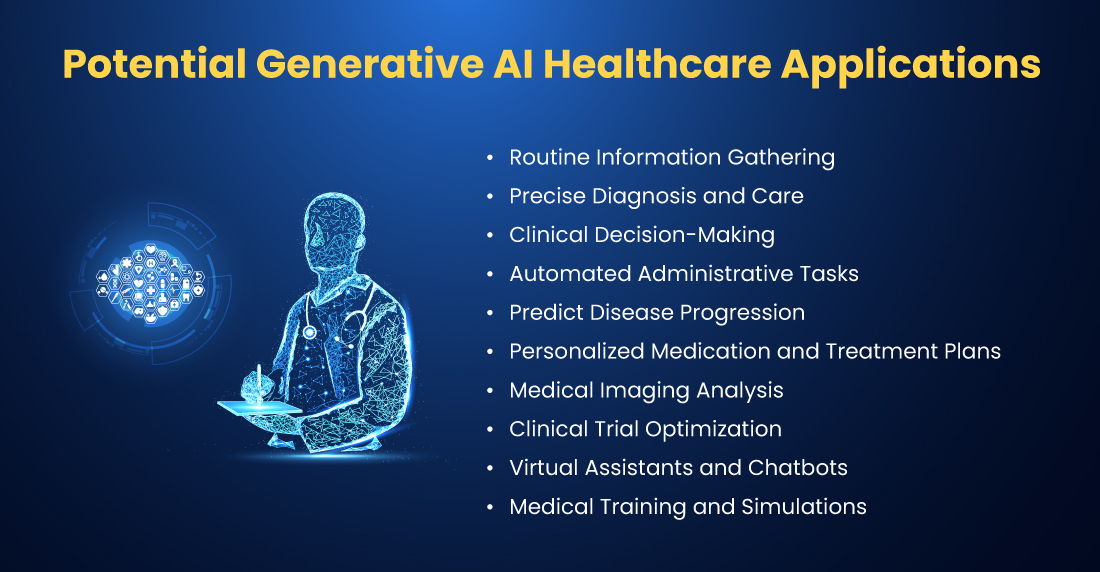 Potential Generative AI Healthcare Applications

• Routine Information Gathering
• Precise Diagnosis and Care
• Clinical Decision-Making
• Automated Administrative Tasks
• Predict Disease Progression
• Personalized Medication and Treatment Plans
• Medical Imaging Analysis
• Clinical Trial Optimization
• Virtual Assistants and Chatbots
• Medical Training and Simulations